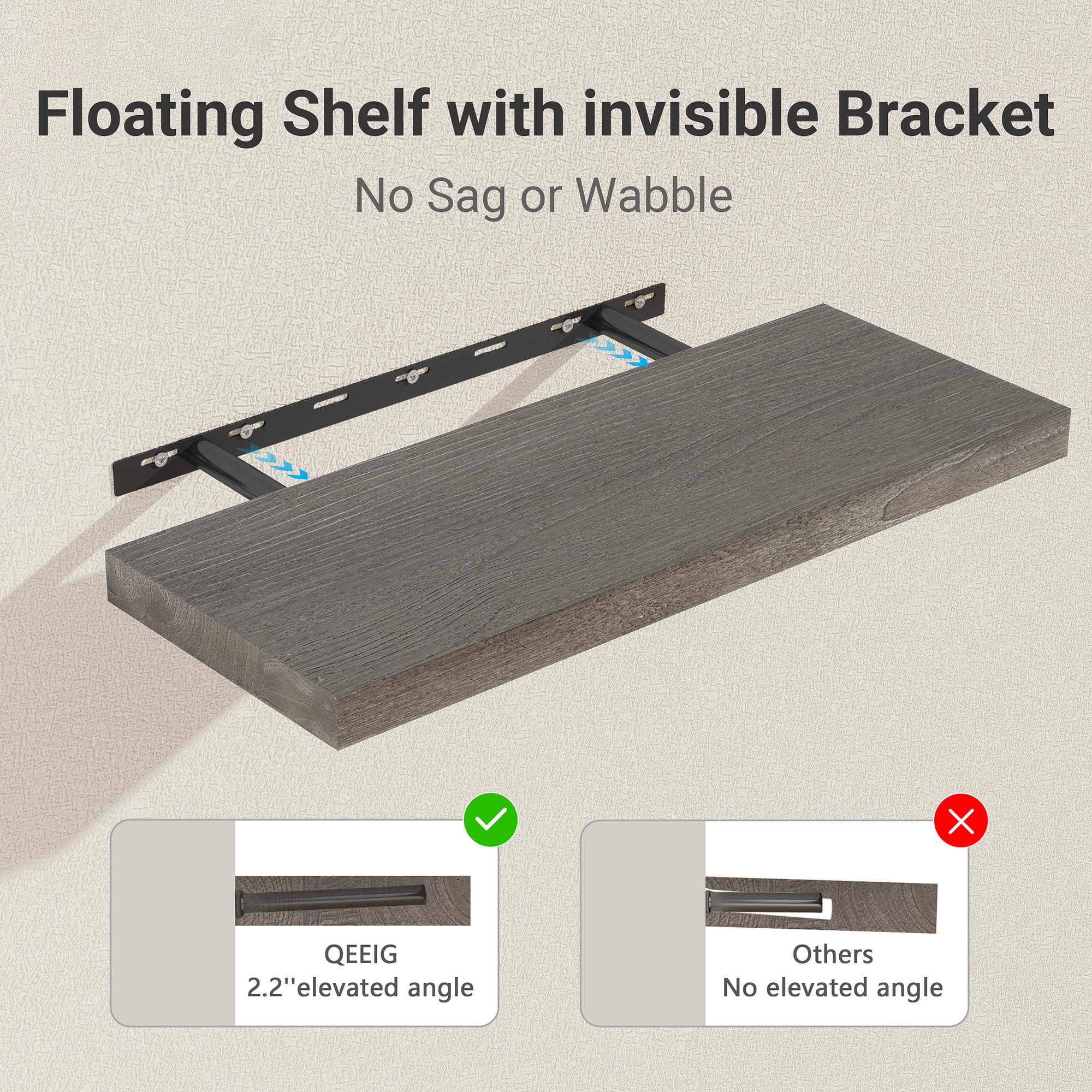 Floating Shelf with invisible Bracket

No Sag or Wabble

QEEIG
2.2''elevated angle

Others
No elevated angle